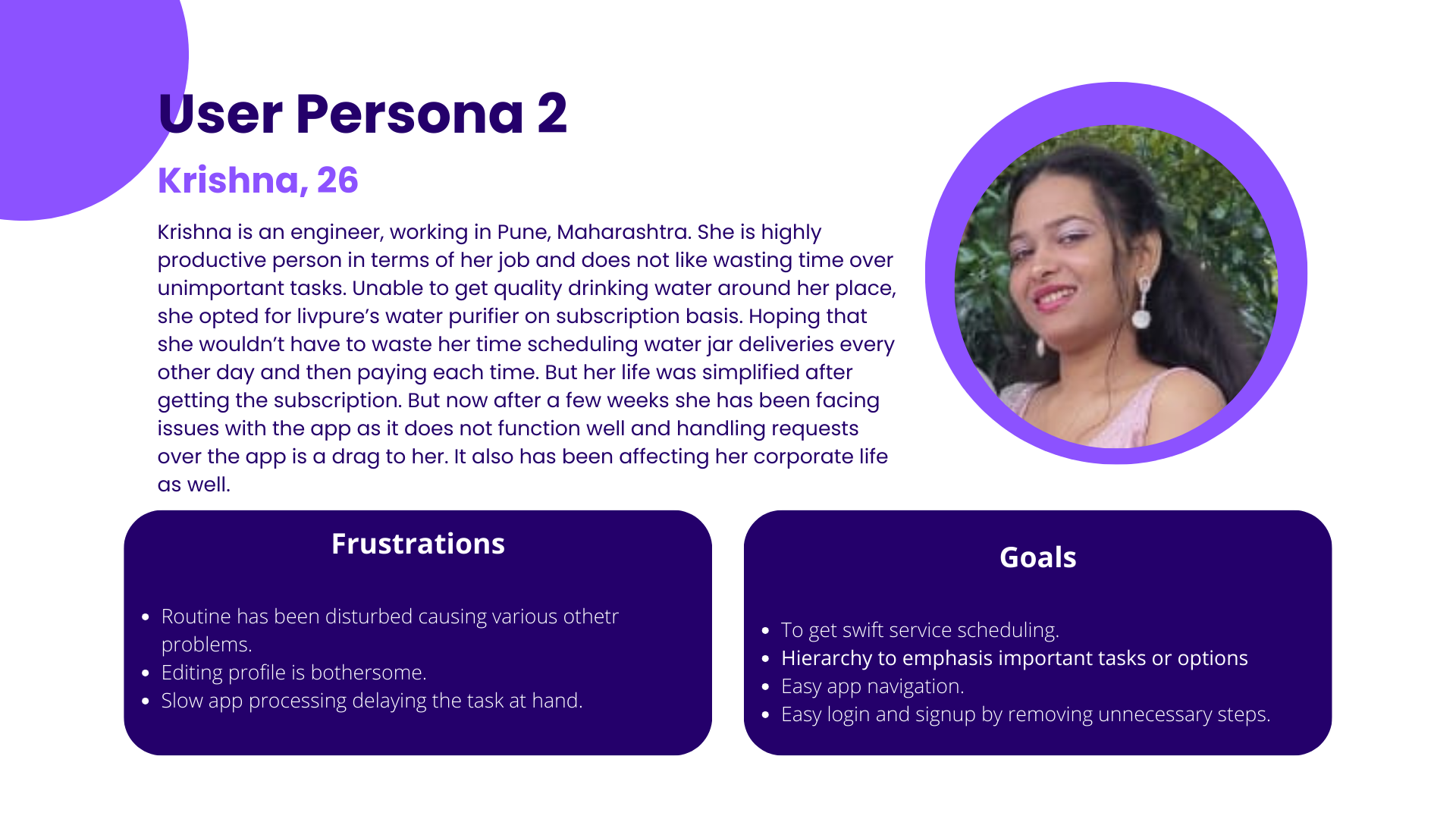 User Persona 2

Krishna, 26

Krishna is an engineer, working in Pune, Maharashtra. She is highly productive person in terms of her job and does not like wasting time over unimportant tasks. Unable to get quality drinking water around her place, she opted for livpure's water purifier on subscription basis. Hoping that she wouldn't have to waste her time scheduling water jar deliveries every other day and then paying each time. But her life was simplified after getting the subscription. But now after a few weeks she has been facing issues with the app as it does not function well and handling requests over the app is a drag to her. It also has been affecting her corporate life as well.

Frustrations

- Routine has been disturbed causing various othetr problems.
- Editing profile is bothersome.
- Slow app processing delaying the task at hand.

Goals

- To get swift service scheduling.
- Hierarchy to emphasis important tasks or options
- Easy app navigation.
- Easy login and signup by removing unnecessary steps.